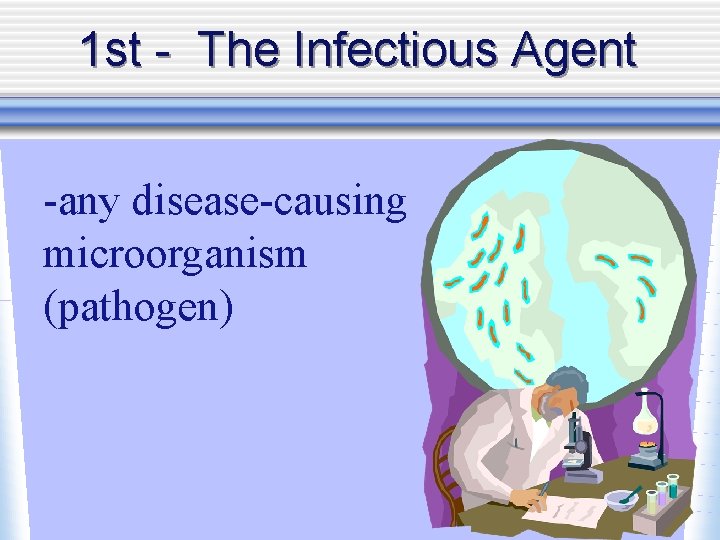 1st - The Infectious Agent

-any disease-causing microorganism (pathogen)